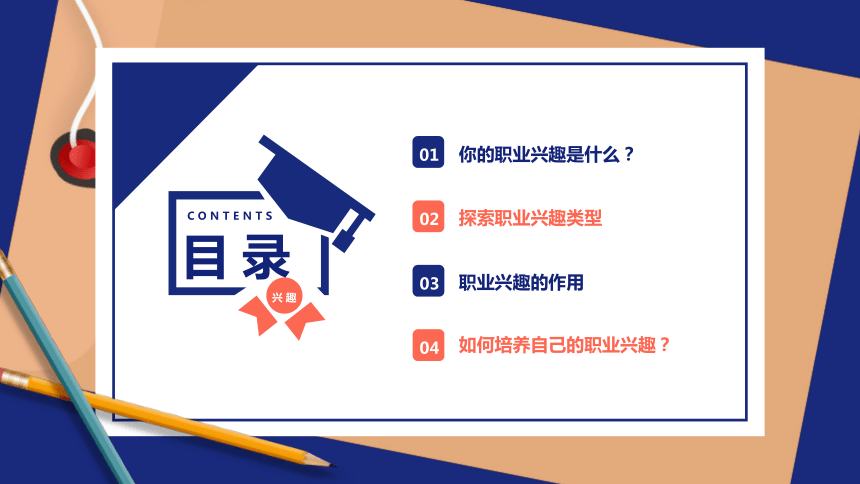 CONTENTS
目录
兴趣

01 你的职业兴趣是什么？

02 探索职业兴趣类型

03 职业兴趣的作用

04 如何培养自己的职业兴趣？